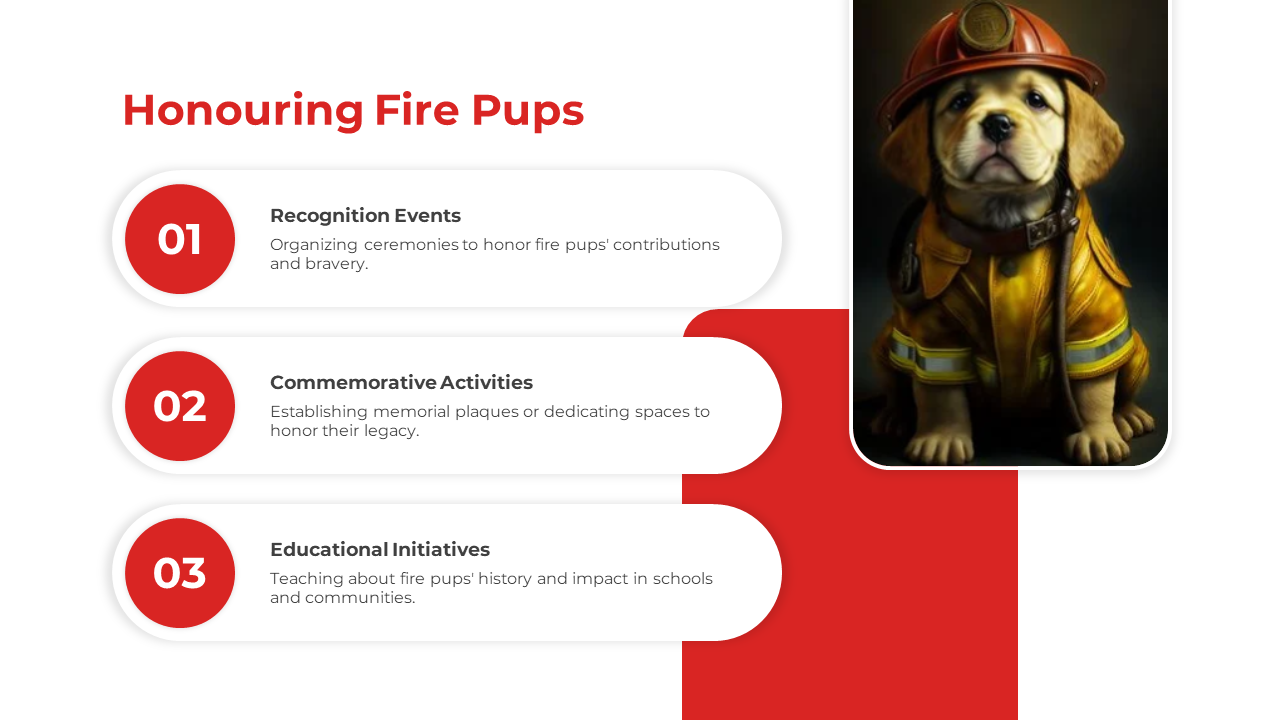 Honouring Fire Pups

01

Recognition Events

Organizing ceremonies to honor fire pups' contributions and bravery.

02

Commemorative Activities

Establishing memorial plaques or dedicating spaces to honor their legacy.

03

Educational Initiatives

Teaching about fire pups' history and impact in schools and communities.